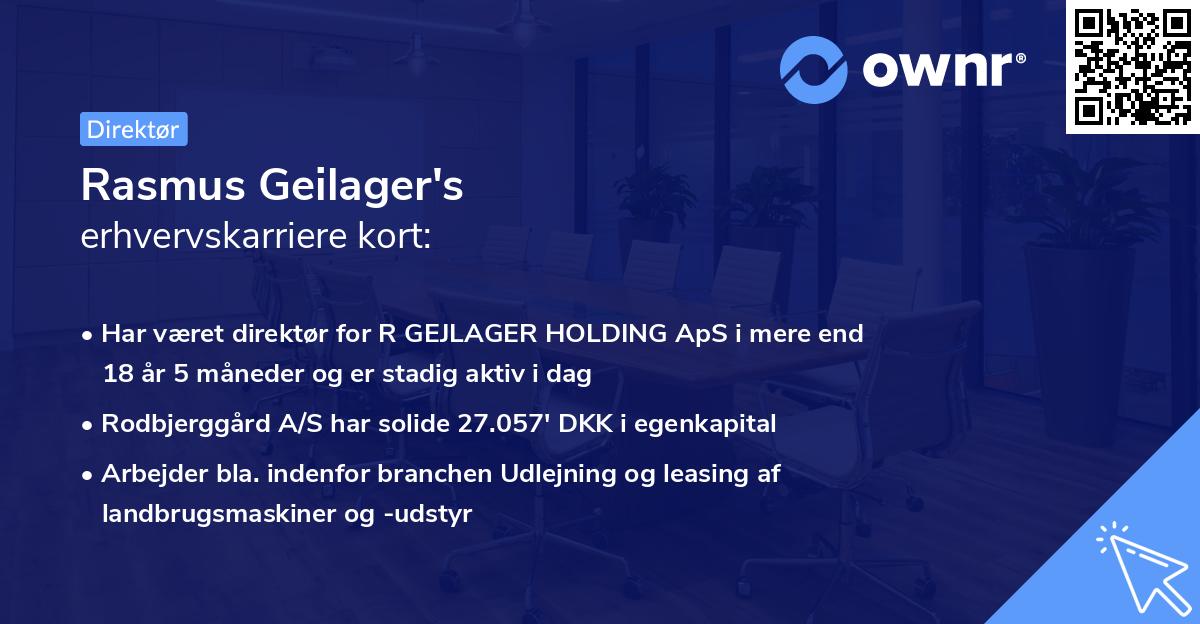 ownr®

Direktør

Rasmus Geilager's
erhvervskarriere kort:

• Har været direktør for R GEJLAGER HOLDING ApS i mere end 18 år 5 måneder og er stadig aktiv i dag

• Rodbjerggård A/S har solide 27.057' DKK i egenkapital

• Arbejder bla. indenfor branchen Udlejning og leasing af landbrugsmaskiner og -udstyr